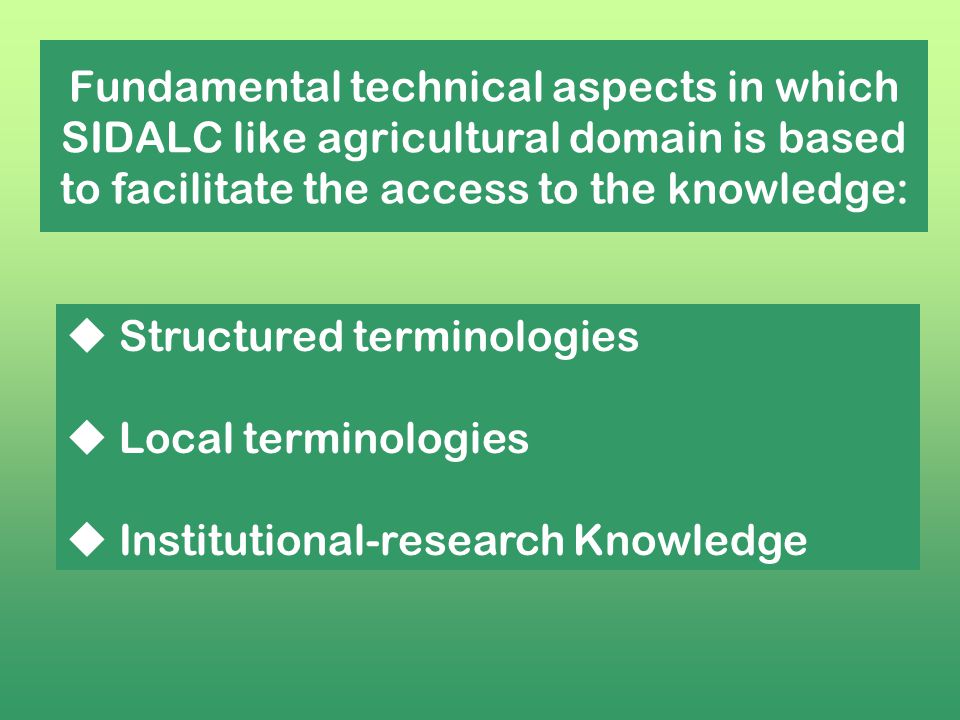 Fundamental technical aspects in which SIDALC like agricultural domain is based to facilitate the access to the knowledge:

◆ Structured terminologies

◆ Local terminologies

◆ Institutional-research Knowledge